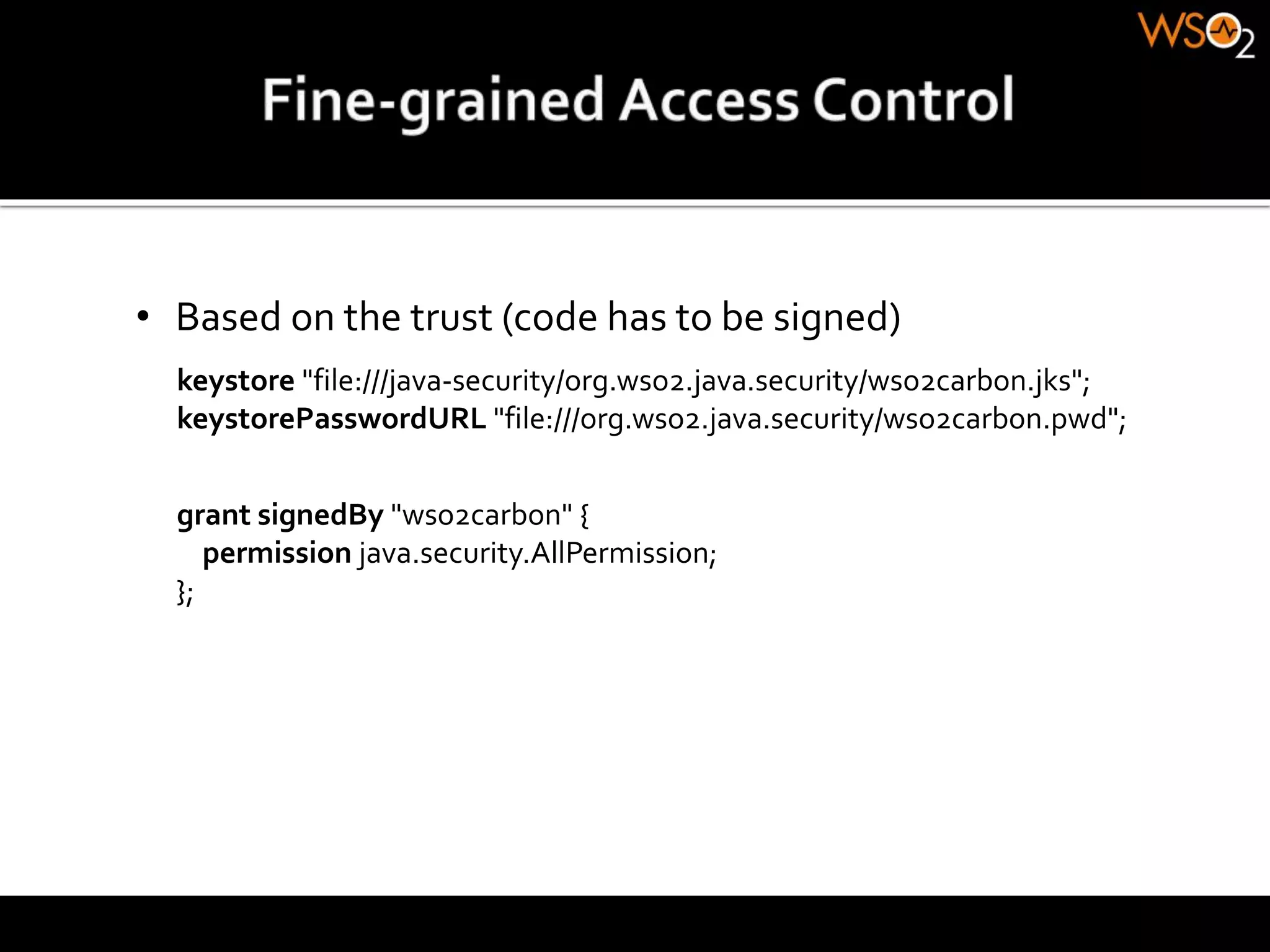 WSO2

Fine-grained Access Control

• Based on the trust (code has to be signed)

keystore "file:///java-security/org.wso2.java.security/wso2carbon.jks";
keystorePasswordURL "file:///org.wso2.java.security/wso2carbon.pwd";

grant signedBy "wso2carbon" {
permission java.security.AllPermission;
};